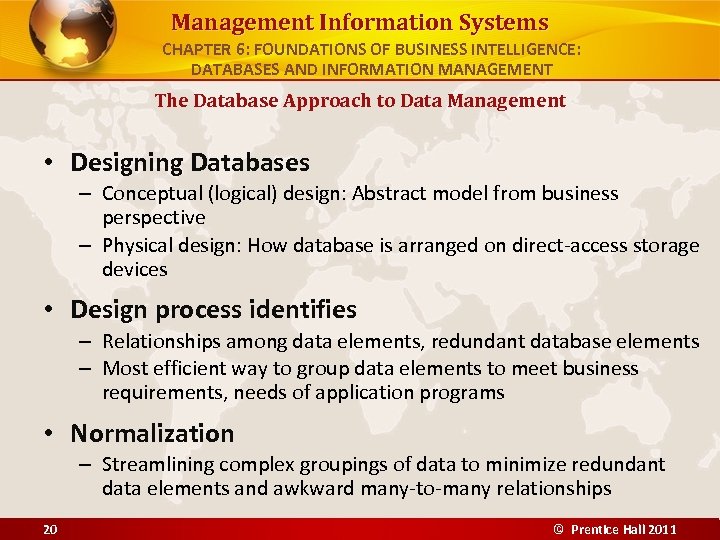 Management Information Systems
CHAPTER 6: FOUNDATIONS OF BUSINESS INTELLIGENCE: DATABASES AND INFORMATION MANAGEMENT

The Database Approach to Data Management

• Designing Databases
– Conceptual (logical) design: Abstract model from business perspective
– Physical design: How database is arranged on direct-access storage devices

• Design process identifies
– Relationships among data elements, redundant database elements
– Most efficient way to group data elements to meet business requirements, needs of application programs

• Normalization
– Streamlining complex groupings of data to minimize redundant data elements and awkward many-to-many relationships

20

© Prentice Hall 2011